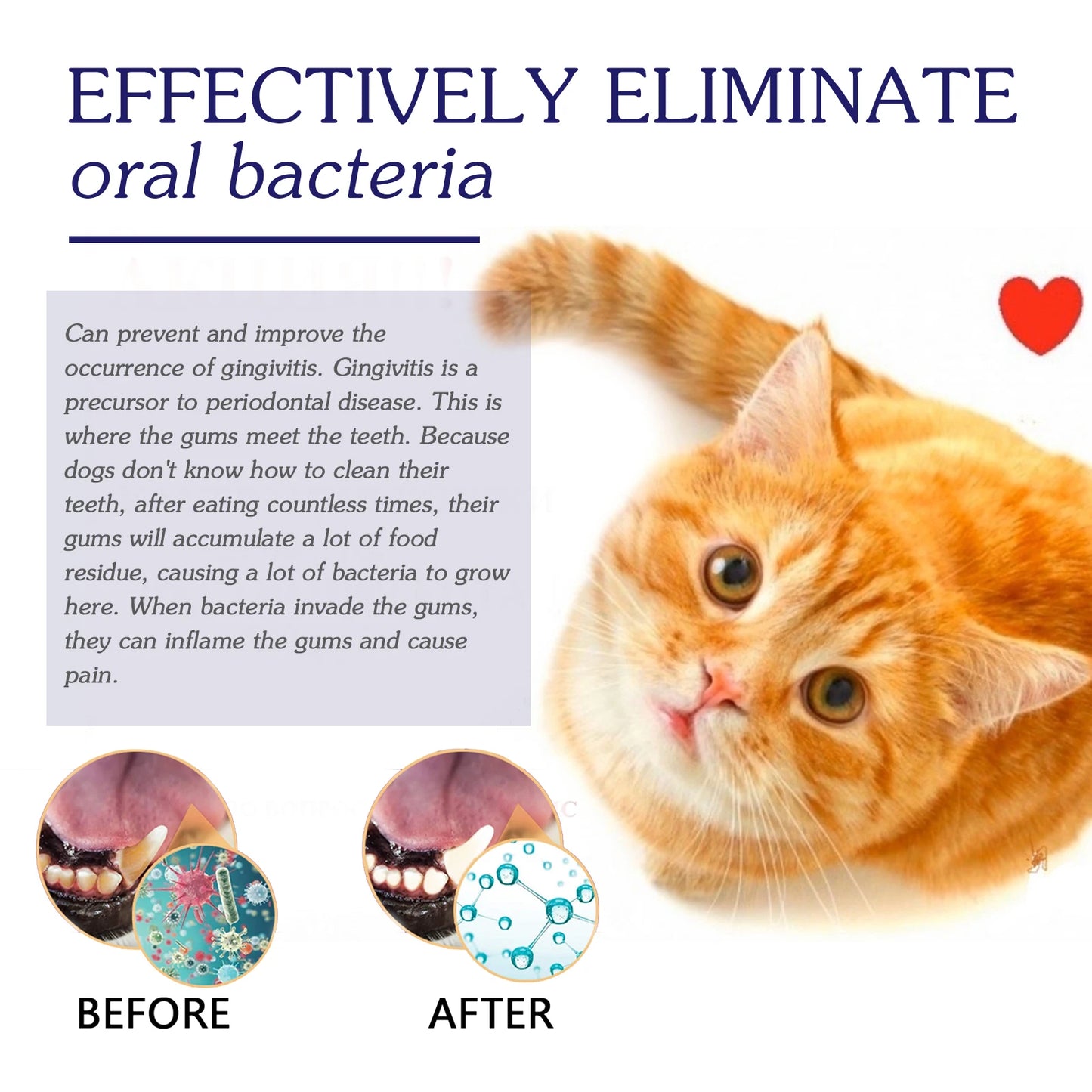 EFFECTIVELY ELIMINATE
oral bacteria

Can prevent and improve the occurrence of gingivitis. Gingivitis is a precursor to periodontal disease. This is where the gums meet the teeth. Because dogs don't know how to clean their teeth, after eating countless times, their gums will accumulate a lot of food residue, causing a lot of bacteria to grow here. When bacteria invade the gums, they can inflame the gums and cause pain.

BEFORE

AFTER